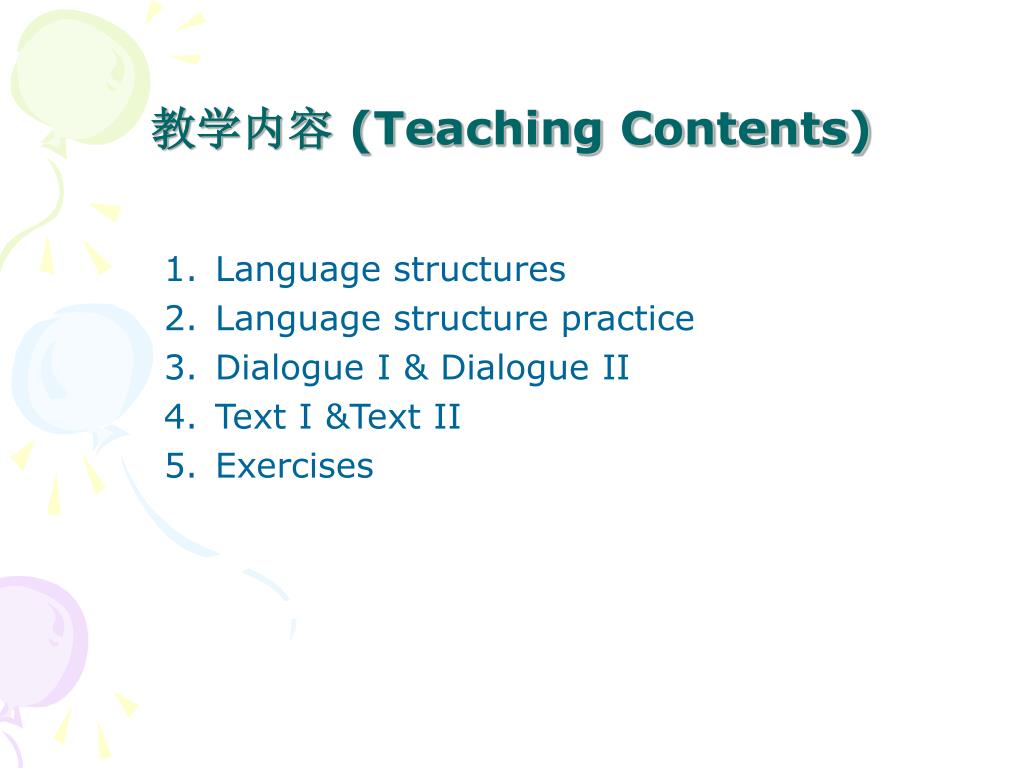 教学内容 (Teaching Contents)

1. Language structures
2. Language structure practice
3. Dialogue I & Dialogue II
4. Text I &Text II
5. Exercises